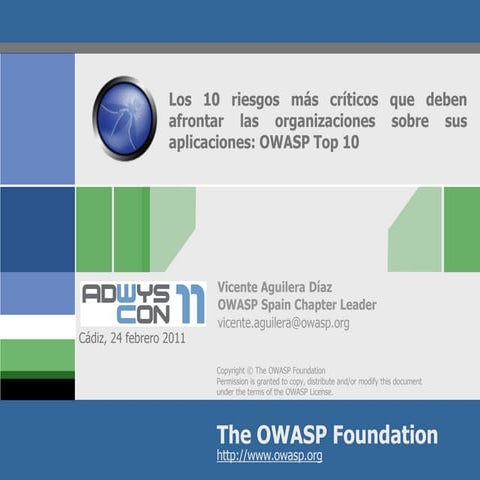 Los 10 riesgos más críticos que deben afrontar las organizaciones sobre sus aplicaciones: OWASP Top 10

ADWYS CON 11

Cádiz, 24 febrero 2011

Vicente Aguilera Díaz
OWASP Spain Chapter Leader
vicente.aguilera@owasp.org

Copyright © The OWASP Foundation
Permission is granted to copy, distribute and/or modify this document under the terms of the OWASP License.

The OWASP Foundation
http://www.owasp.org